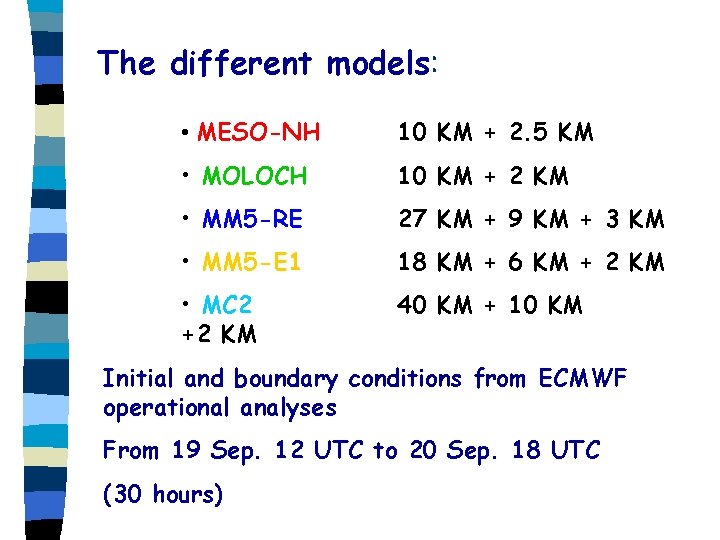 The different models:

• MESO-NH 10 KM + 2.5 KM

• MOLOCH 10 KM + 2 KM

• MM5-RE 27 KM + 9 KM + 3 KM

• MM5-E1 18 KM + 6 KM + 2 KM

• MC2 40 KM + 10 KM +2 KM

Initial and boundary conditions from ECMWF operational analyses

From 19 Sep. 12 UTC to 20 Sep. 18 UTC

(30 hours)